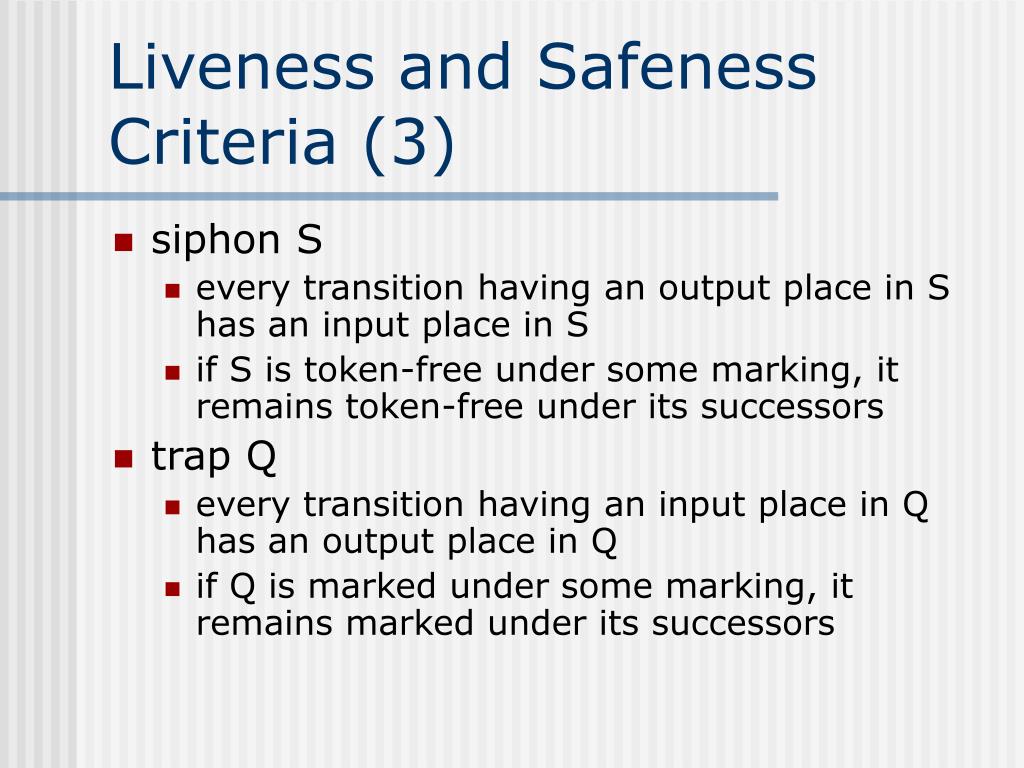 Liveness and Safeness Criteria (3)

- siphon S
  - every transition having an output place in S has an input place in S
  - if S is token-free under some marking, it remains token-free under its successors
- trap Q
  - every transition having an input place in Q has an output place in Q
  - if Q is marked under some marking, it remains marked under its successors